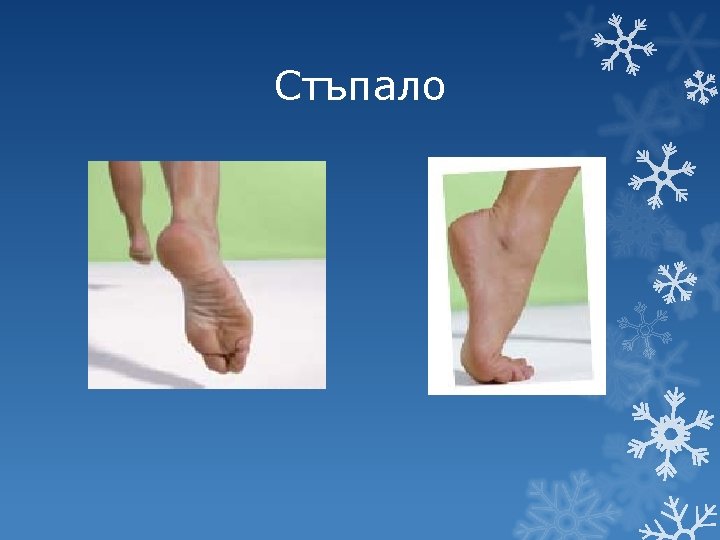 Стъпало